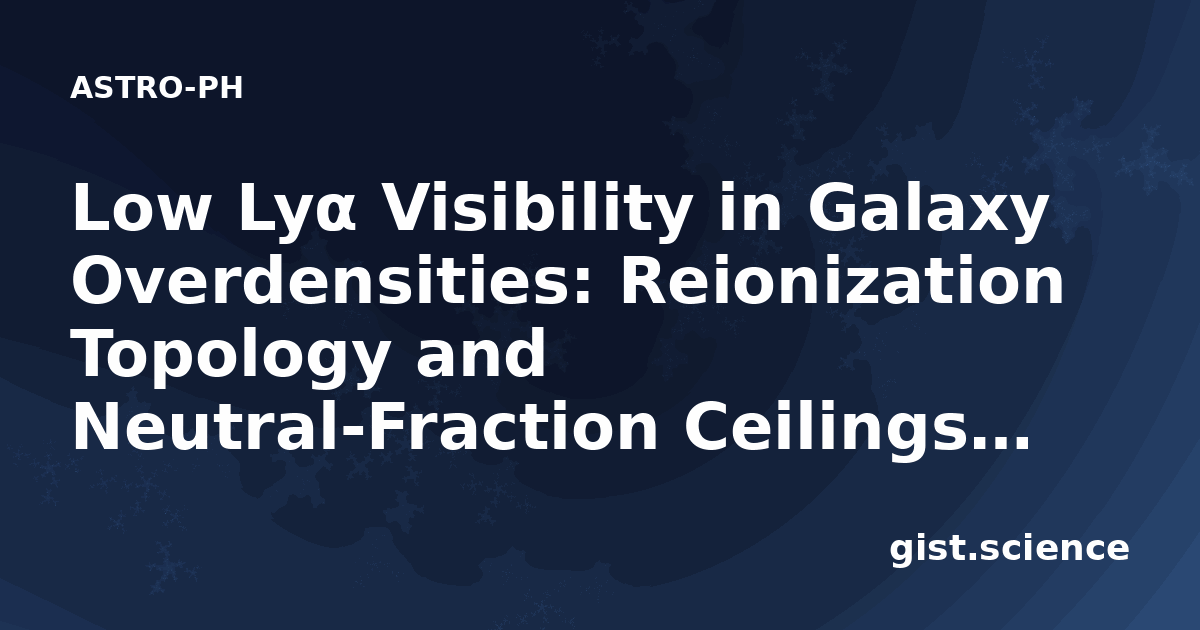 ASTRO-PH

Low Lyα Visibility in Galaxy Overdensities: Reionization Topology and Neutral-Fraction Ceilings...

gist.science